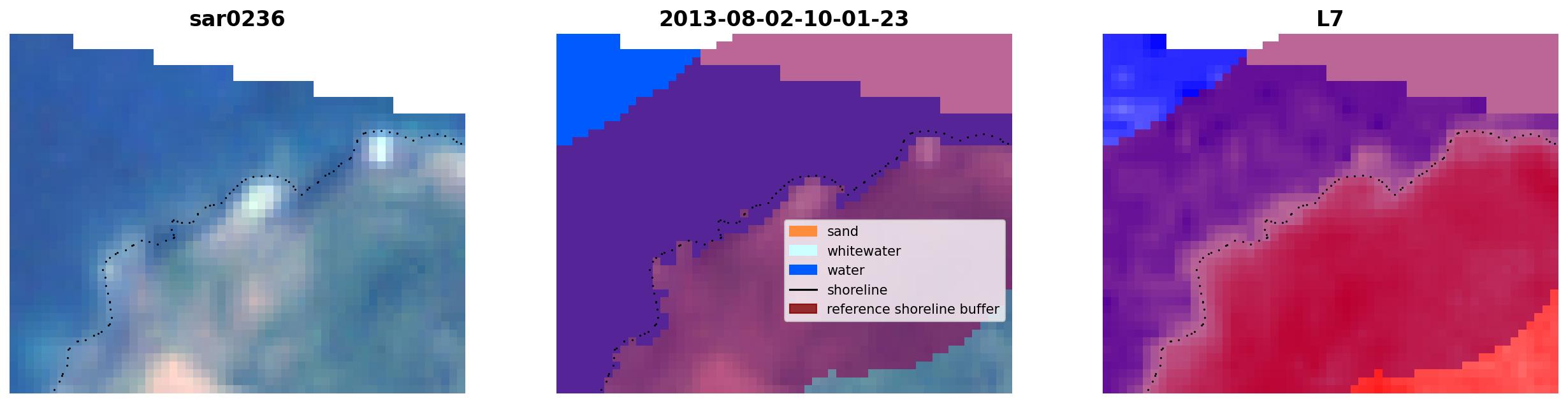 sar0236

2013-08-02-10-01-23

sand
whitewater
water
shoreline
reference shoreline buffer

L7